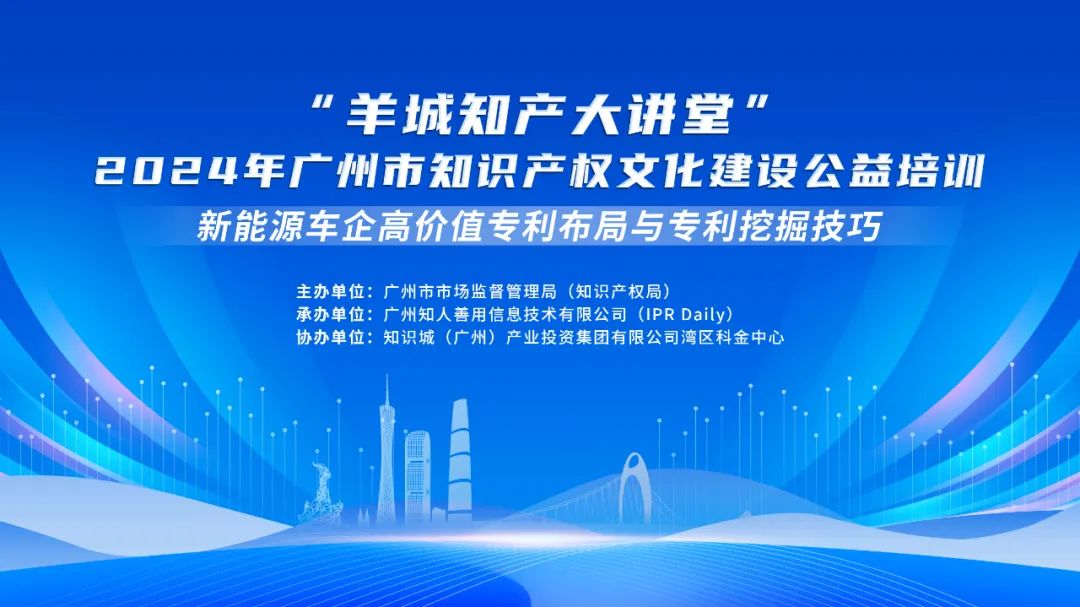 “羊城知产大讲堂”
2024年广州市知识产权文化建设公益培训
新能源车企高价值专利布局与专利挖掘技巧

主办单位：广州市市场监督管理局（知识产权局）
承办单位：广州知人善用信息技术有限公司（IPR Daily）
协办单位：知识城（广州）产业投资集团有限公司湾区科金中心